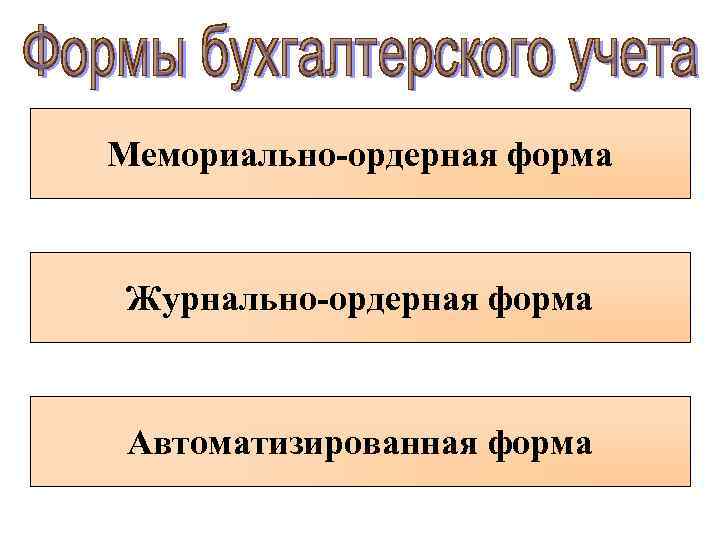 Формы бухгалтерского учета

Мемориально-ордерная форма

Журнально-ордерная форма

Автоматизированная форма